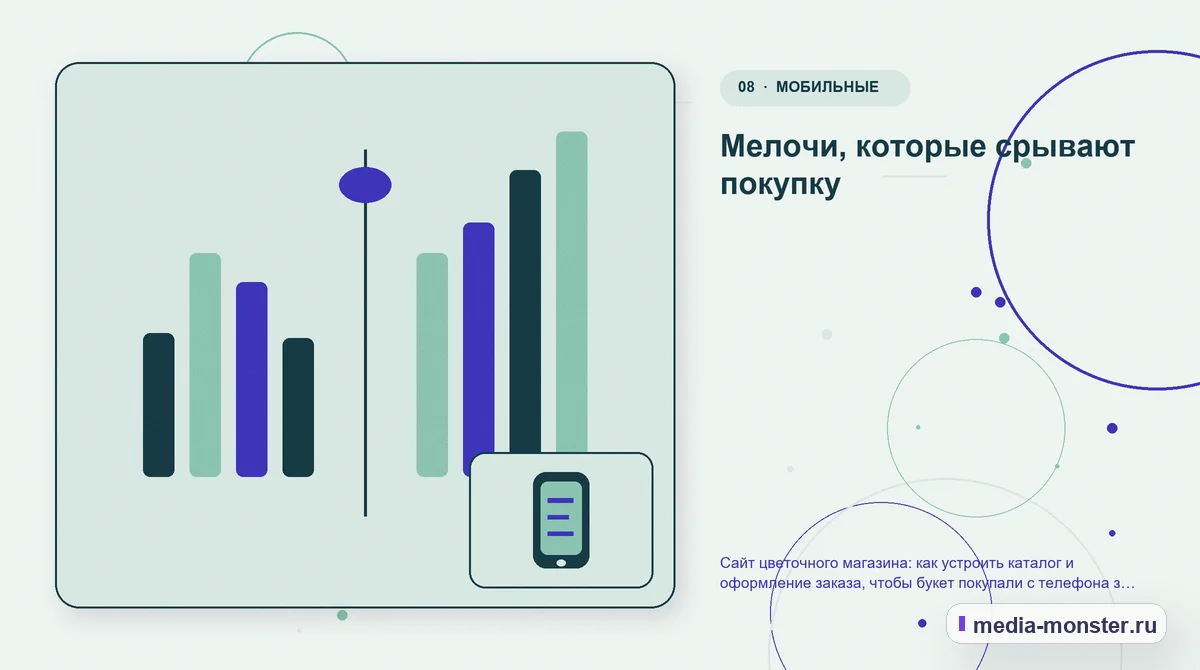 08 · МОБИЛЬНЫЕ

Мелочи, которые срывают покупку

Сайт цветочного магазина: как устроить каталог и оформление заказа, чтобы букет покупали с телефона з…

media-monster.ru